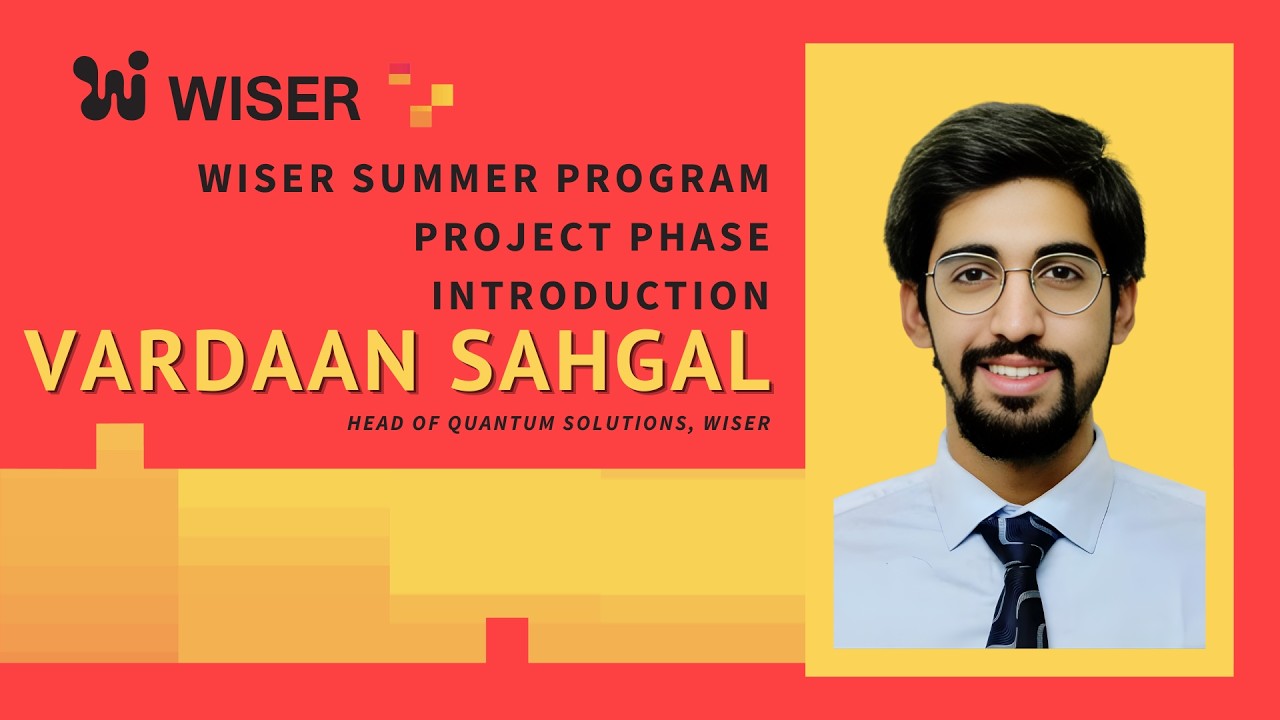 WISER

WISER SUMMER PROGRAM
PROJECT PHASE
INTRODUCTION

VARDAAN SAHGAL

HEAD OF QUANTUM SOLUTIONS, WISER